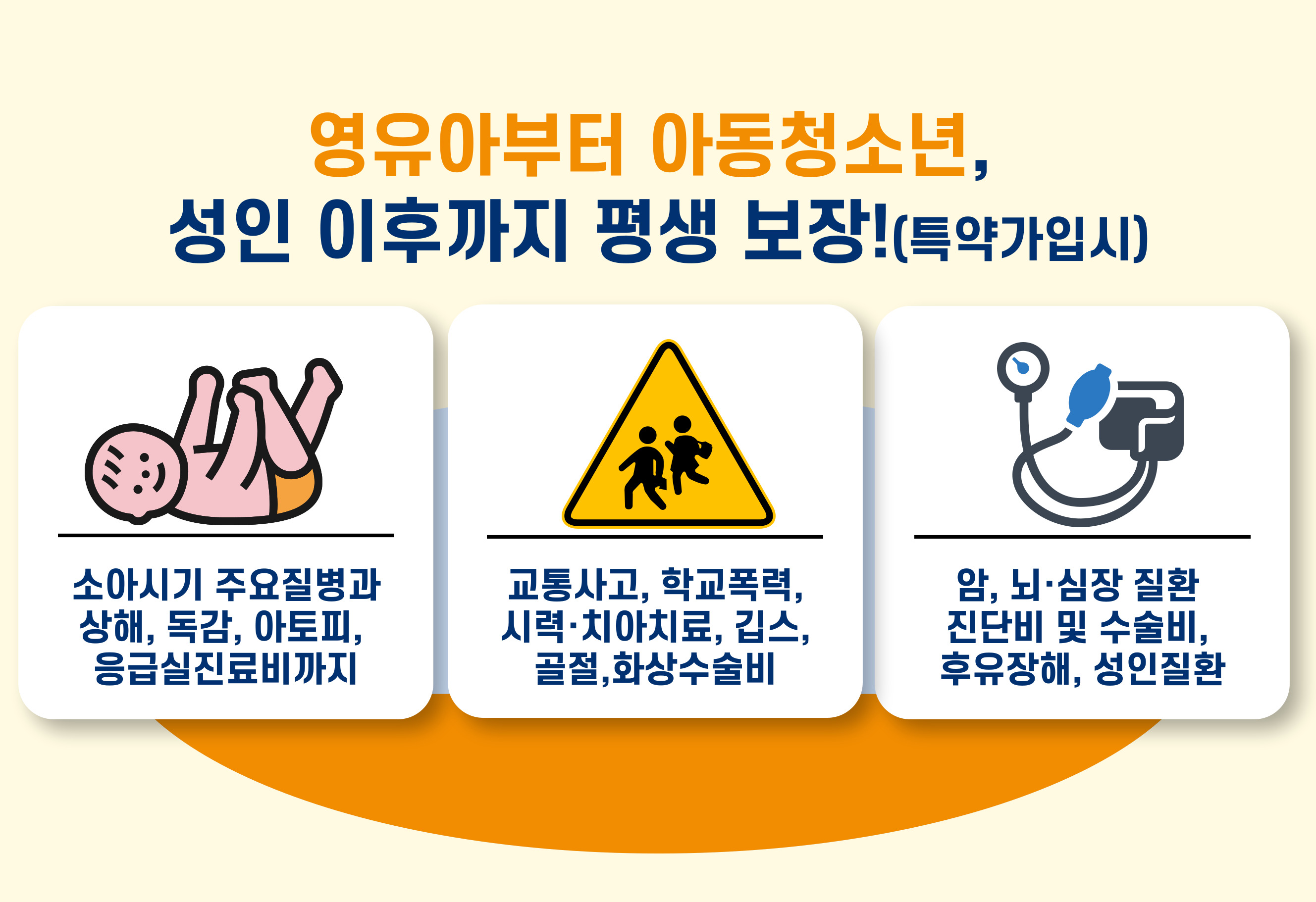 영유아부터 아동청소년,
성인 이후까지 평생 보장!(특약가입시)

소아시기 주요질병과 상해, 독감, 아토피, 응급실진료비까지

교통사고, 학교폭력, 시력·치아치료, 깁스, 골절,화상수술비

암, 뇌·심장 질환 진단비 및 수술비, 후유장해, 성인질환